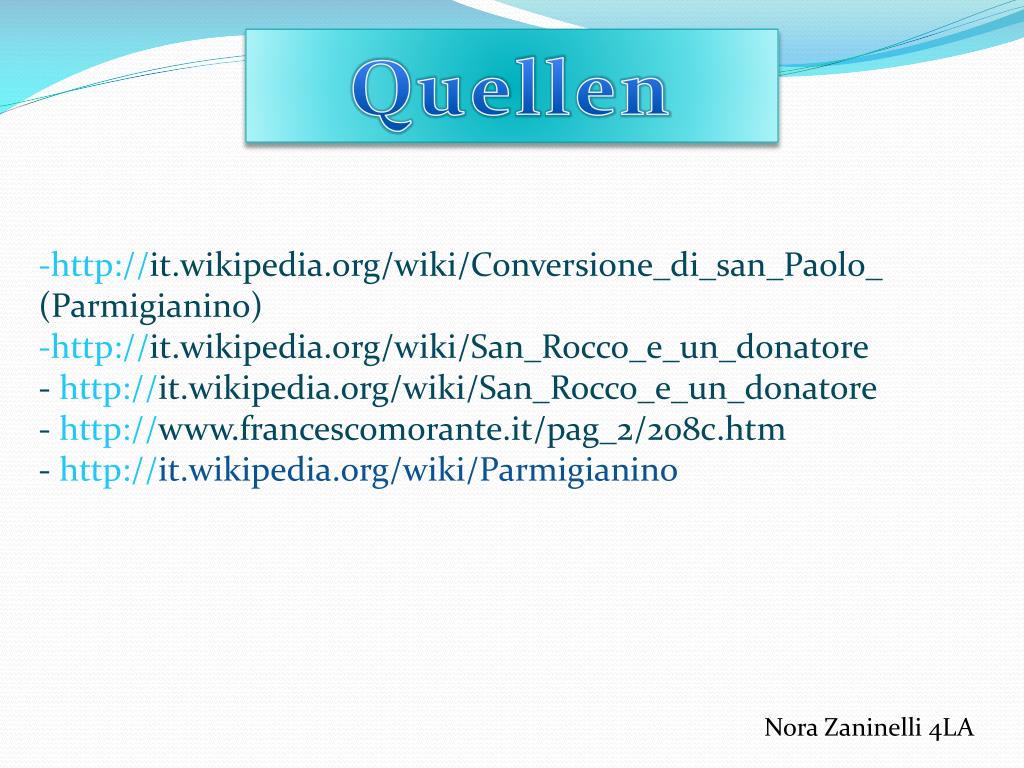 Quellen

-http://it.wikipedia.org/wiki/Conversione_di_san_Paolo_(Parmigianino)
-http://it.wikipedia.org/wiki/San_Rocco_e_un_donatore
- http://it.wikipedia.org/wiki/San_Rocco_e_un_donatore
- http://www.francescomorante.it/pag_2/208c.htm
- http://it.wikipedia.org/wiki/Parmigianino

Nora Zaninelli 4LA